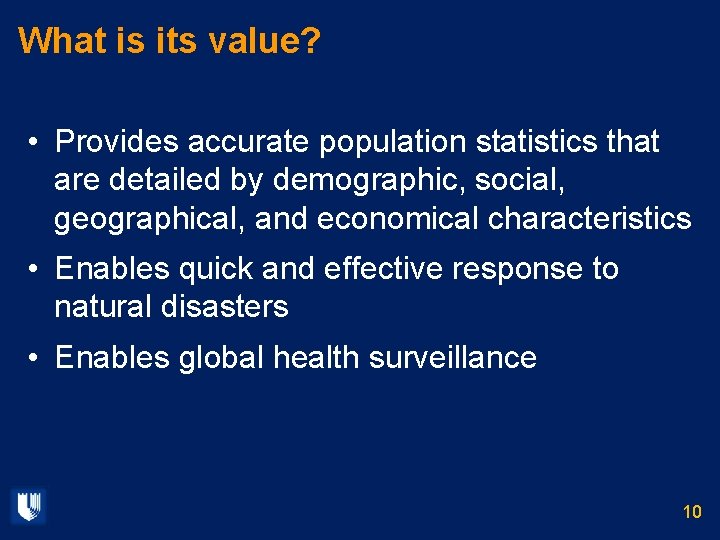 What is its value?

• Provides accurate population statistics that are detailed by demographic, social, geographical, and economical characteristics

• Enables quick and effective response to natural disasters

• Enables global health surveillance

10